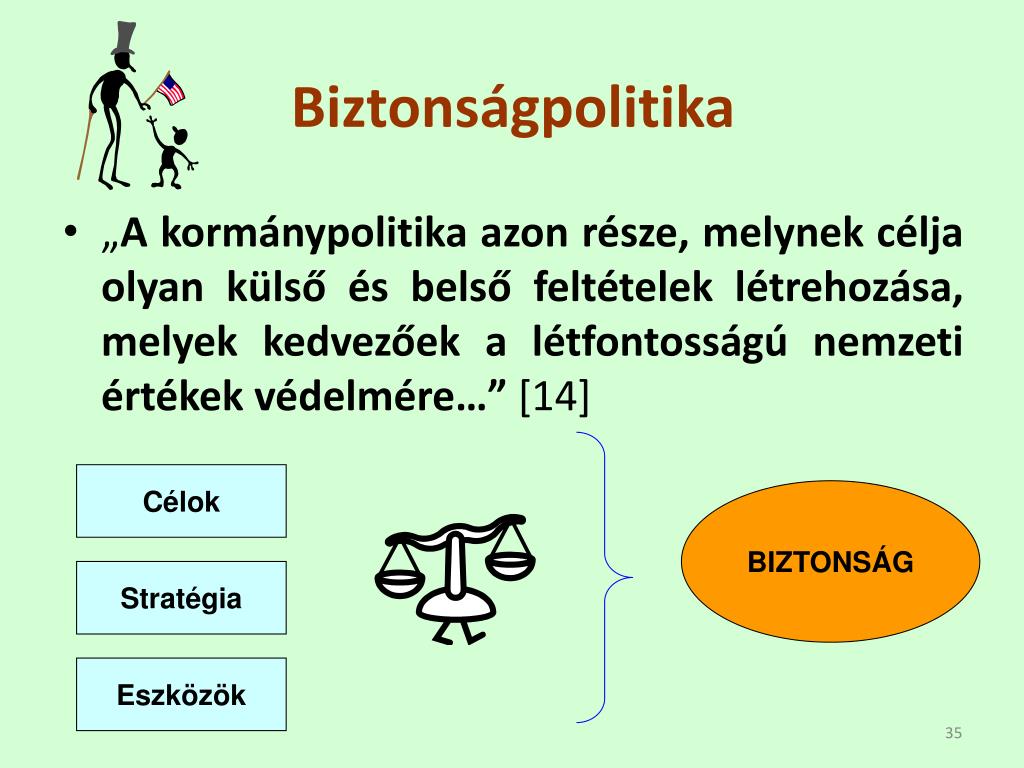 Biztonságpolitika

• „A kormánypolitika azon része, melynek célja olyan külső és belső feltételek létrehozása, melyek kedvezőek a létfontosságú nemzeti értékek védelmére…” [14]

Célok

Stratégia

Eszközök

BIZTONSÁG

35